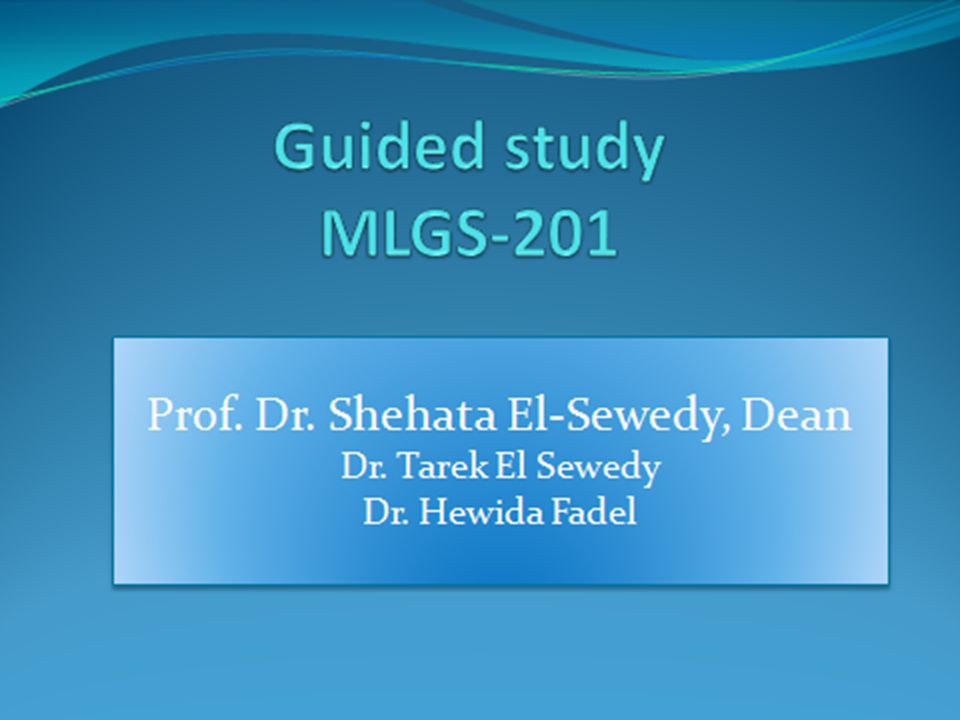 Guided study
MLGS-201

Prof. Dr. Shehata El-Sewedy, Dean
Dr. Tarek El Sewedy
Dr. Hewida Fadel